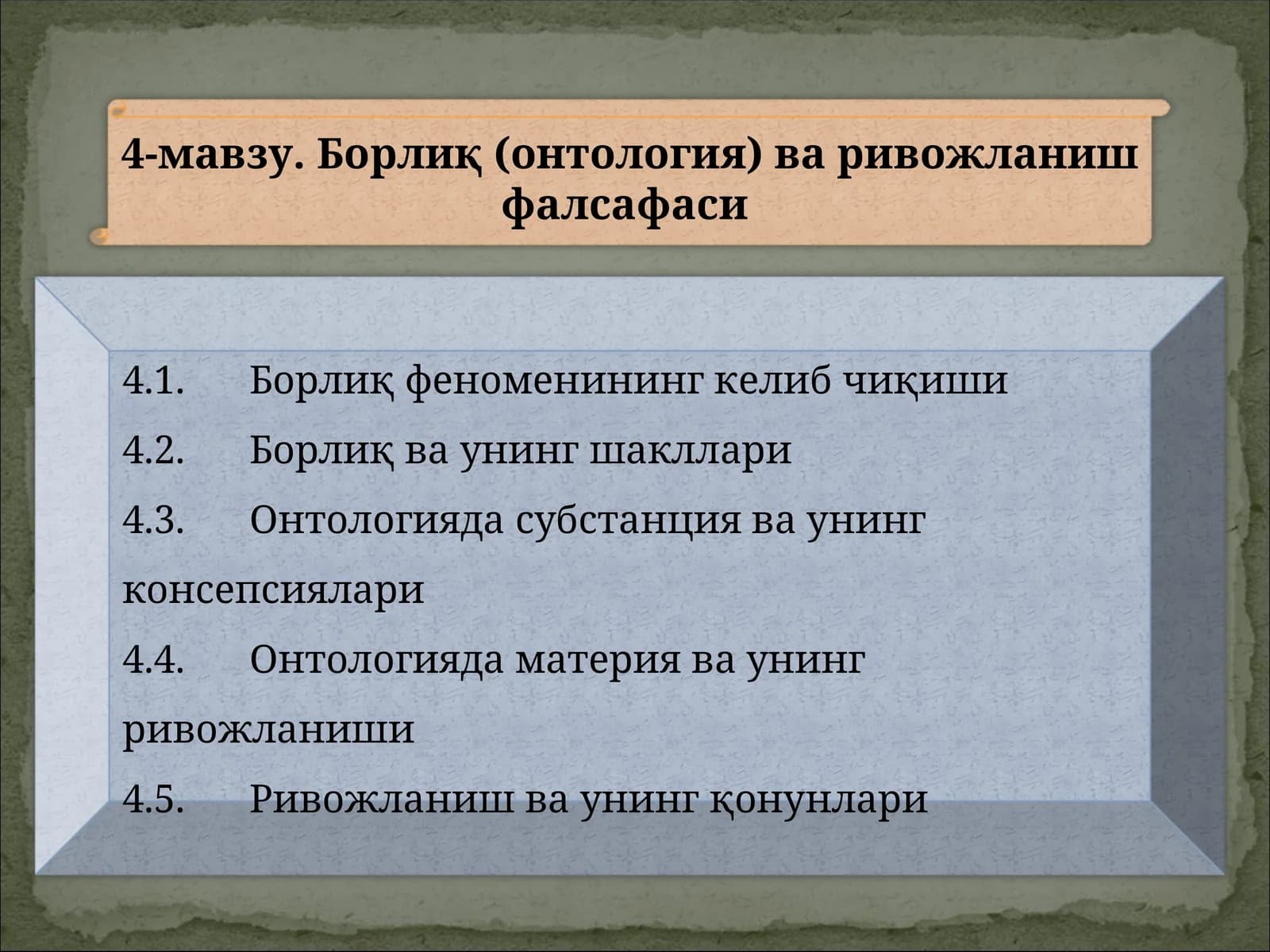 4-мавзу. Борлиқ (онтология) ва ривожланиш фалсафаси

4.1. Борлиқ феноменининг келиб чиқиши
4.2. Борлиқ ва унинг шакллари
4.3. Онтологияда субстанция ва унинг консепсиялари
4.4. Онтологияда материя ва унинг ривожланиши
4.5. Ривожланиш ва унинг қонунлари